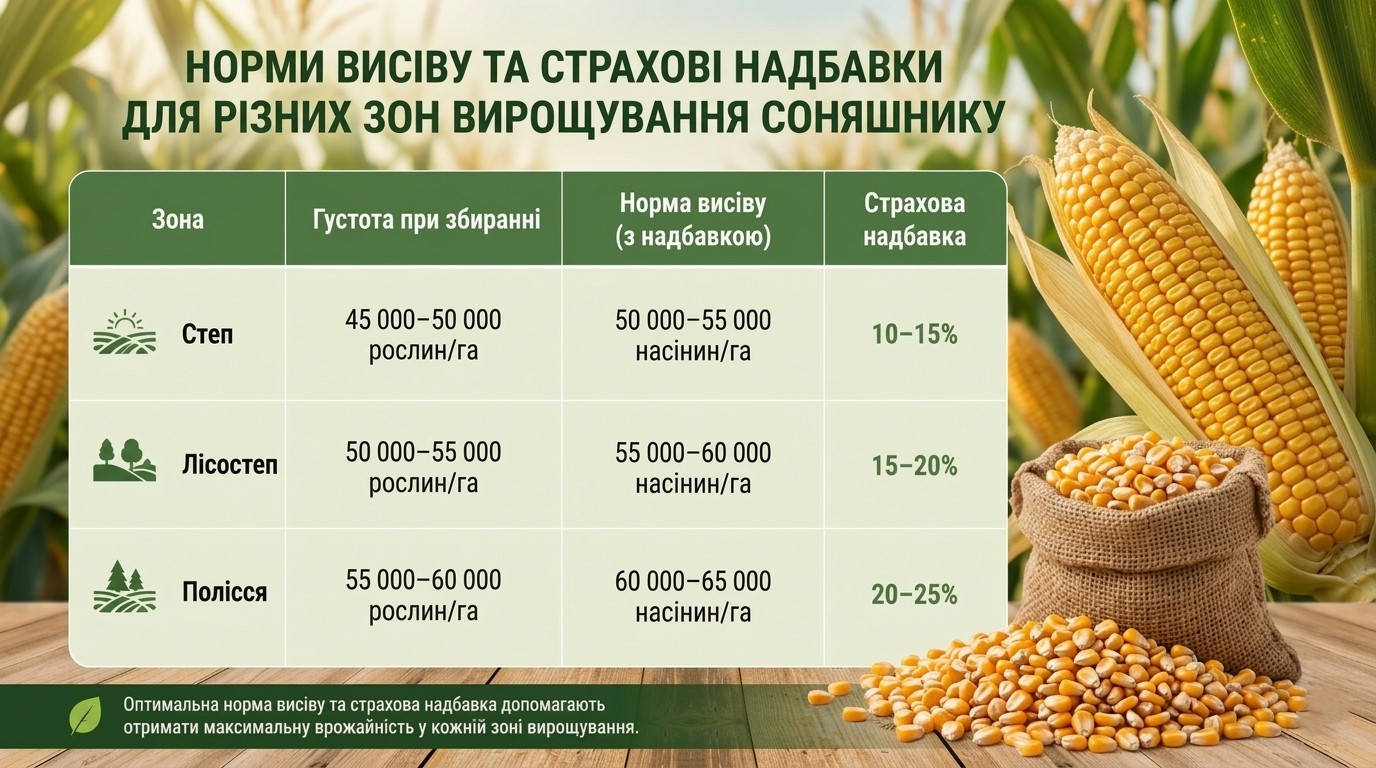 НОРМИ ВИСІВУ ТА СТРАХОВІ НАДБАВКИ ДЛЯ РІЗНИХ ЗОН ВИРОЩУВАННЯ СОНЯШНИКУ

| Зона | Густота при збиранні | Норма висіву (з надбавкою) | Страхова надбавка |
|---|---|---|---|
| Степ | 45 000–50 000 рослин/га | 50 000–55 000 насінин/га | 10–15% |
| Лісостеп | 50 000–55 000 рослин/га | 55 000–60 000 насінин/га | 15–20% |
| Полісся | 55 000–60 000 рослин/га | 60 000–65 000 насінин/га | 20–25% |

Оптимальна норма висіву та страхова надбавка допомагають отримати максимальну врожайність у кожній зоні вирощування.